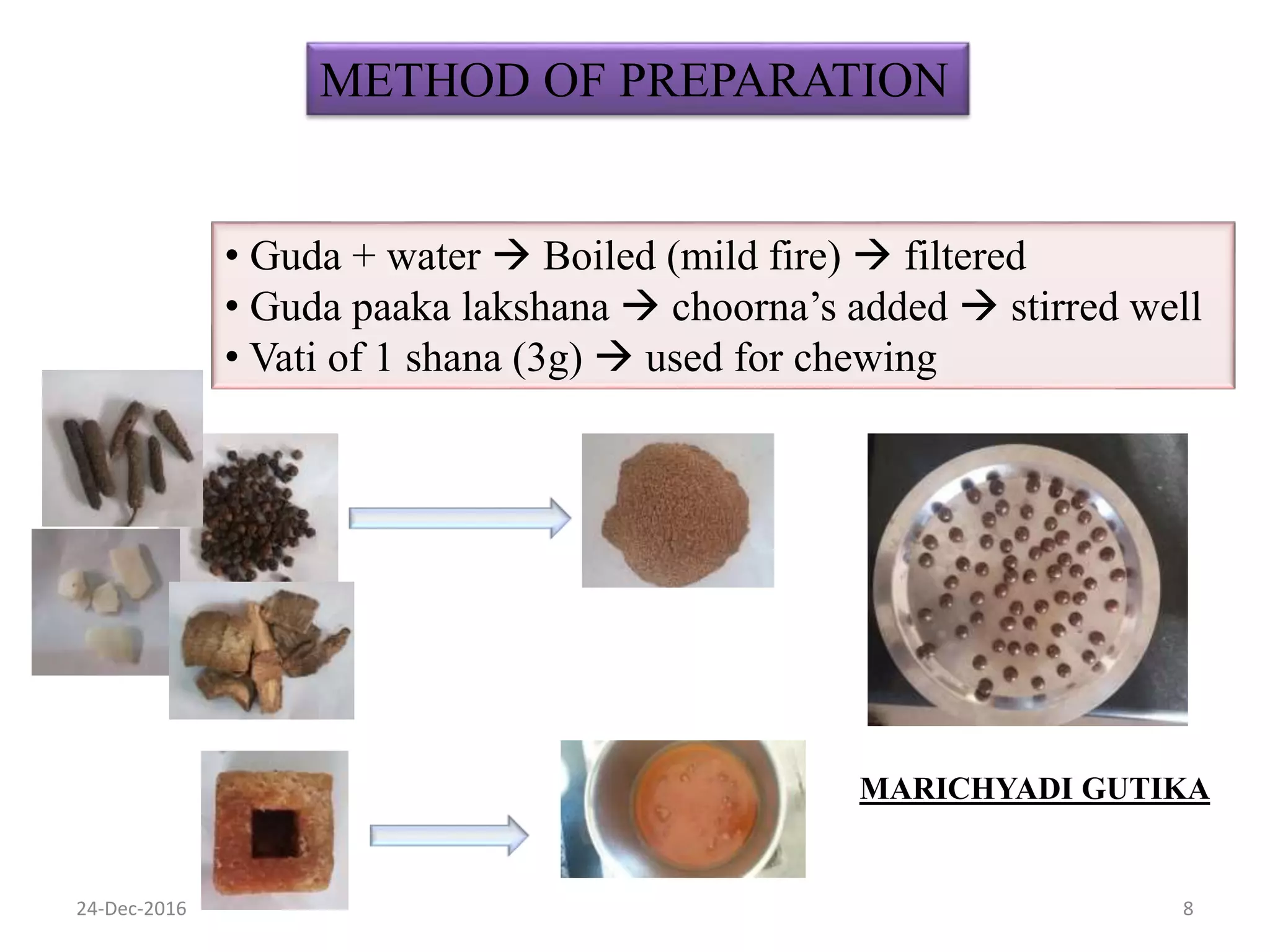 METHOD OF PREPARATION

• Guda + water → Boiled (mild fire) → filtered
• Guda paaka lakshana → choorna's added → stirred well
• Vati of 1 shana (3g) → used for chewing

MARICHYADI GUTIKA

24-Dec-2016

8